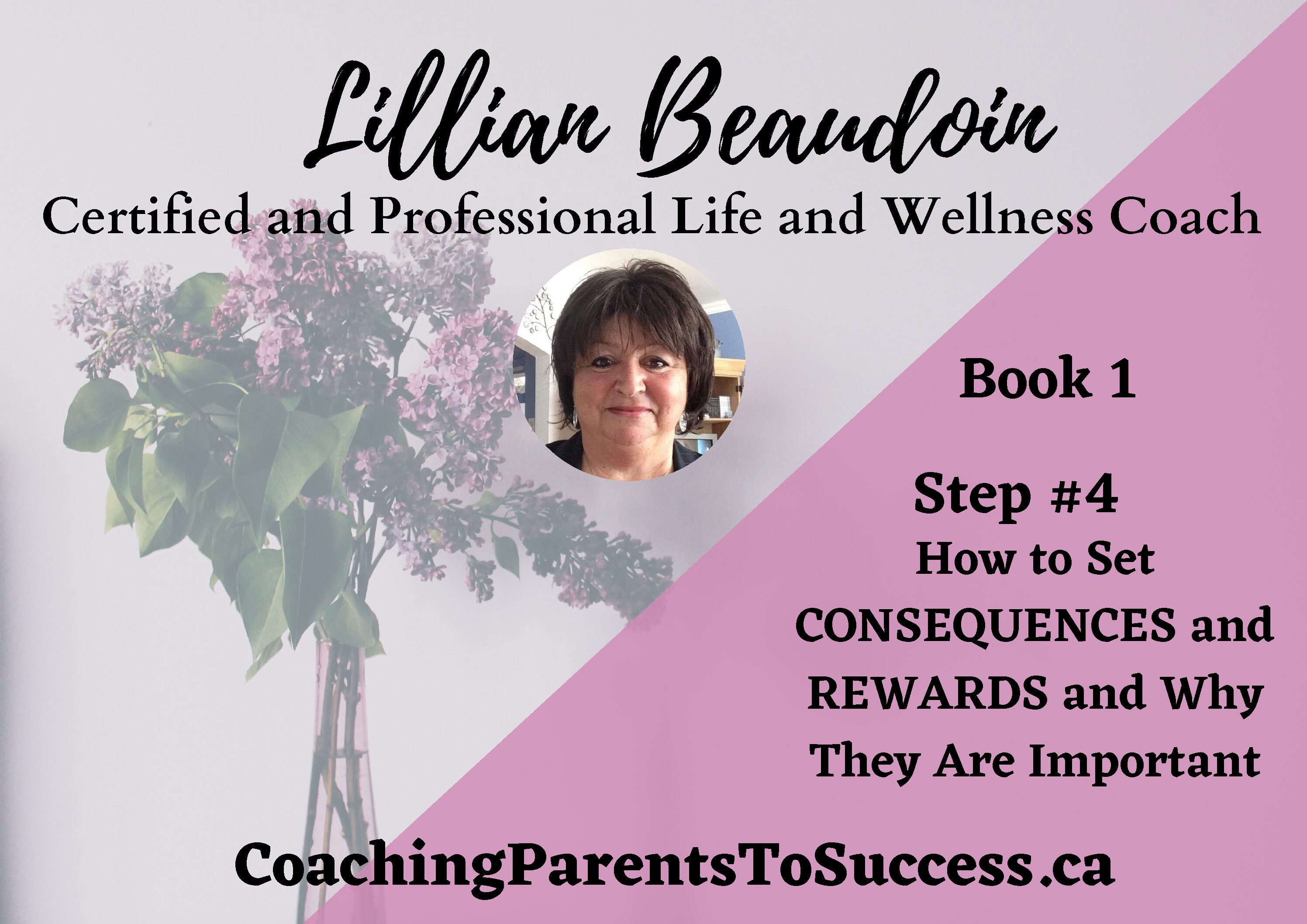 Lillian Beaudoin

Certified and Professional Life and Wellness Coach

Book 1

Step #4

How to Set CONSEQUENCES and REWARDS and Why They Are Important

CoachingParentsToSuccess.ca